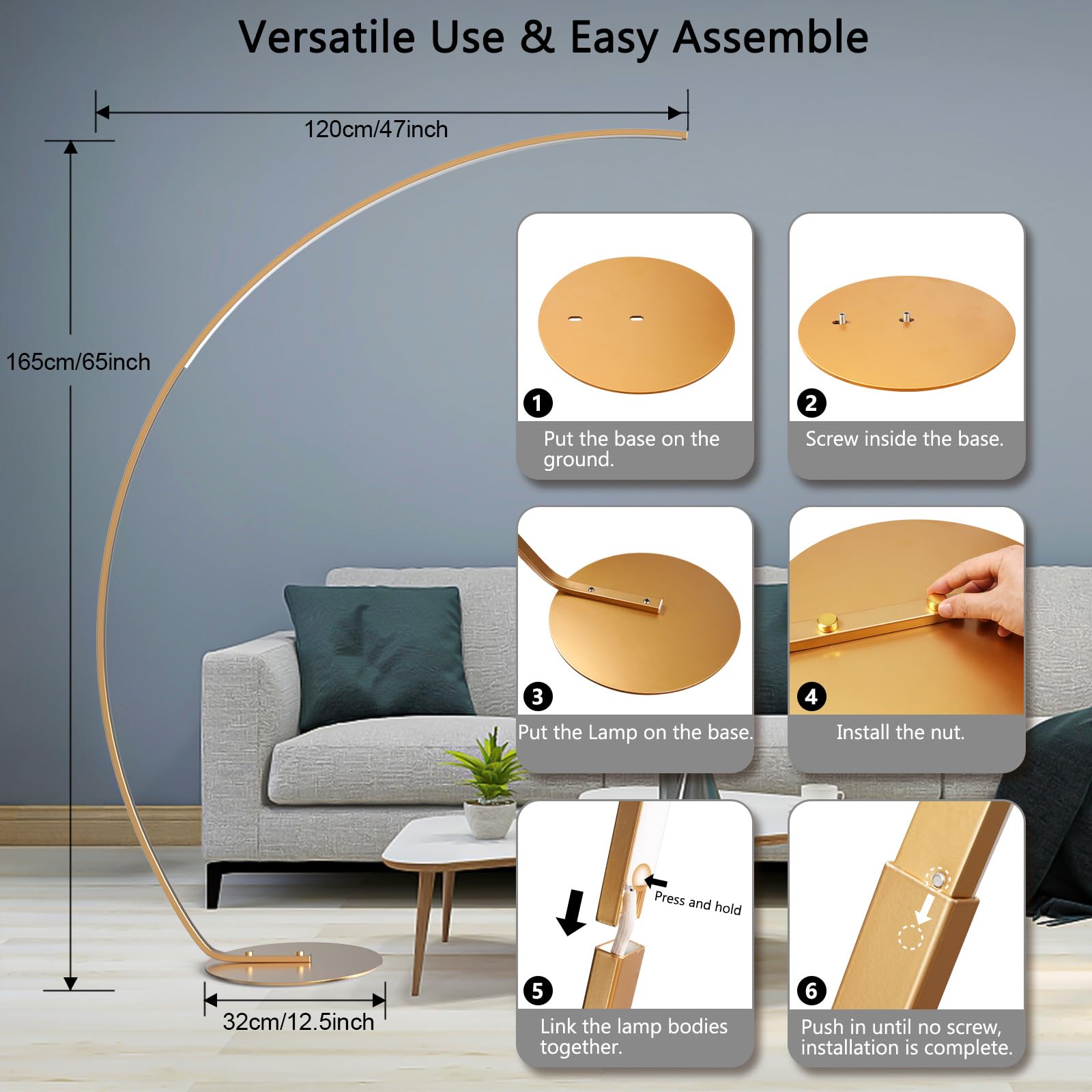 Versatile Use & Easy Assemble

120cm/47inch

165cm/65inch

32cm/12.5inch

1
Put the base on the ground.

2
Screw inside the base.

3
Put the Lamp on the base.

4
Install the nut.

Press and hold

5
Link the lamp bodies together.

6
Push in until no screw, installation is complete.